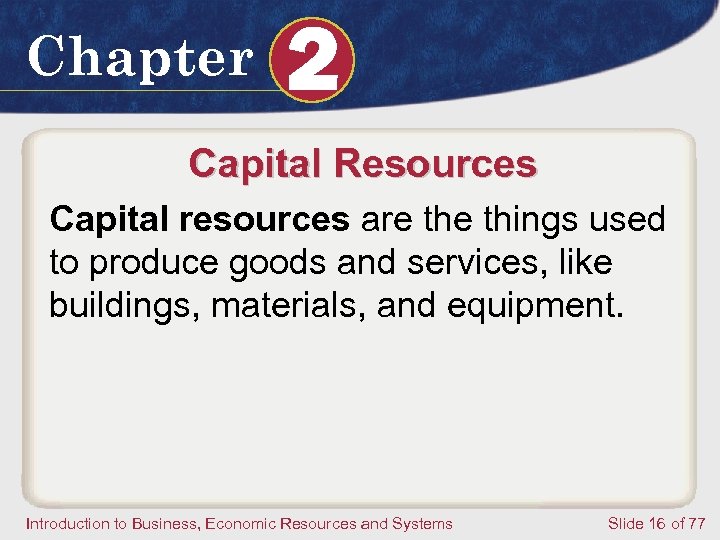 Chapter 2

Capital Resources

Capital resources are the things used to produce goods and services, like buildings, materials, and equipment.

Introduction to Business, Economic Resources and Systems

Slide 16 of 77